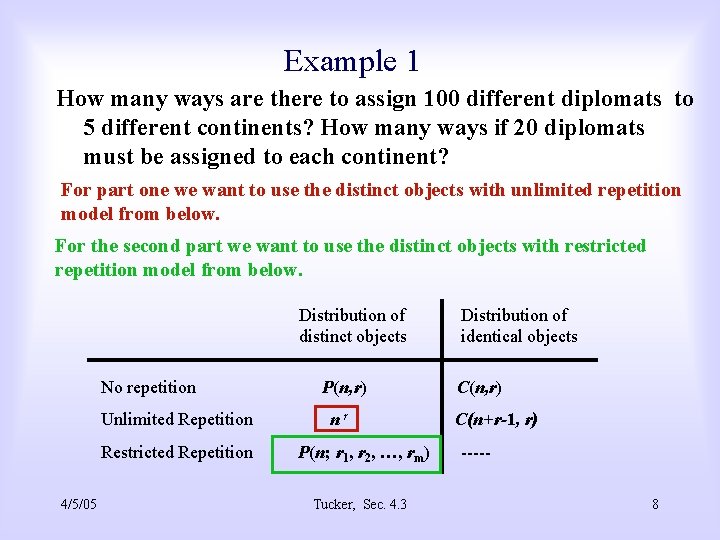 Example 1

How many ways are there to assign 100 different diplomats to 5 different continents? How many ways if 20 diplomats must be assigned to each continent?

For part one we want to use the distinct objects with unlimited repetition model from below.

For the second part we want to use the distinct objects with restricted repetition model from below.

| | Distribution of distinct objects | Distribution of identical objects |
|---|---|---|
| No repetition | $P(n,r)$ | $C(n,r)$ |
| Unlimited Repetition | $n^r$ | $C(n+r-1, r)$ |
| Restricted Repetition | $P(n; r_1, r_2, \ldots, r_m)$ | ----- |

4/5/05

Tucker, Sec. 4.3

8